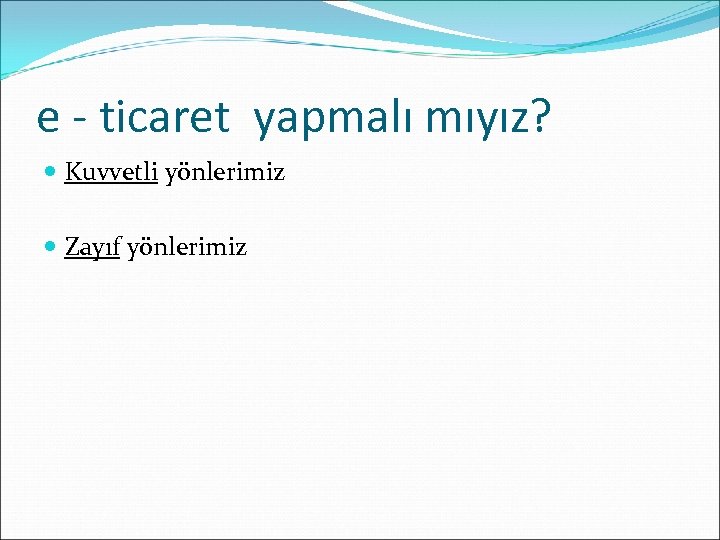 e - ticaret yapmalı mıyız?

Kuvvetli yönlerimiz

Zayıf yönlerimiz